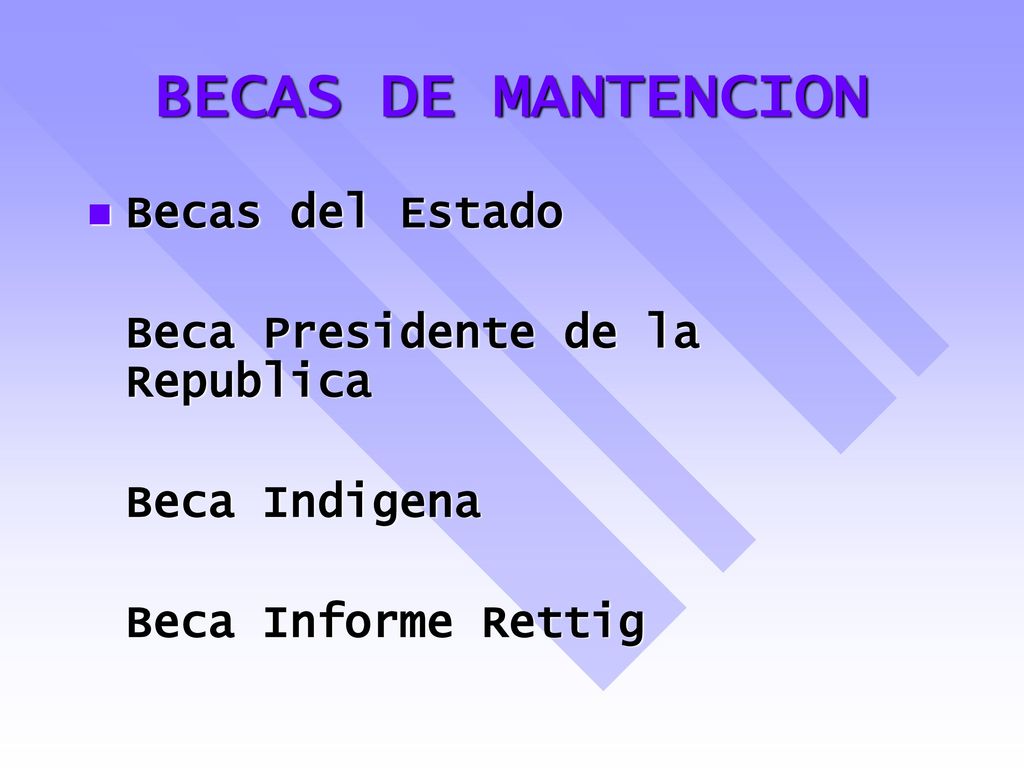 BECAS DE MANTENCION

Becas del Estado

Beca Presidente de la Republica

Beca Indigena

Beca Informe Rettig